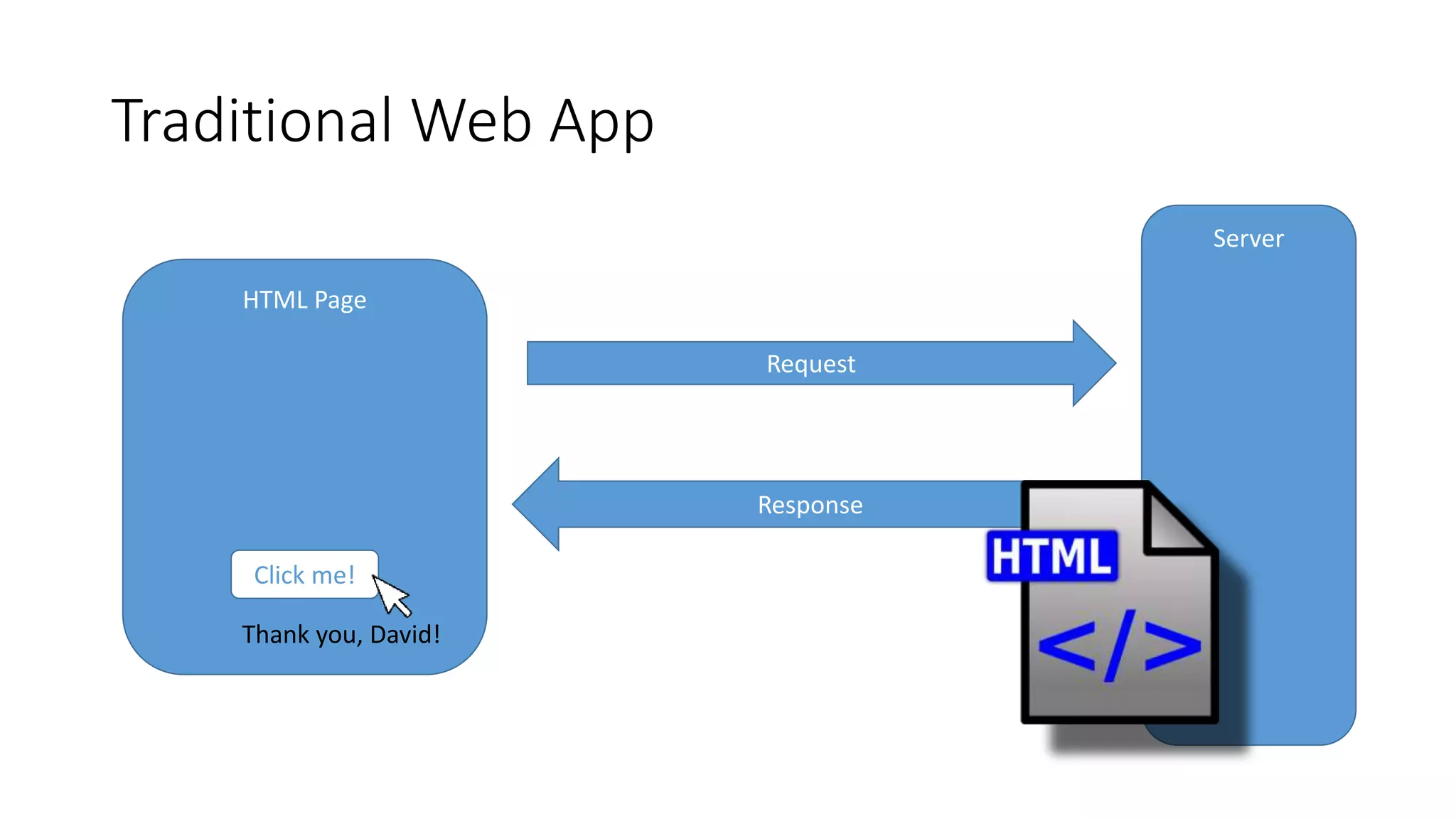 Traditional Web App

HTML Page

Click me!

Thank you, David!

Request

Response

Server

HTML

</>